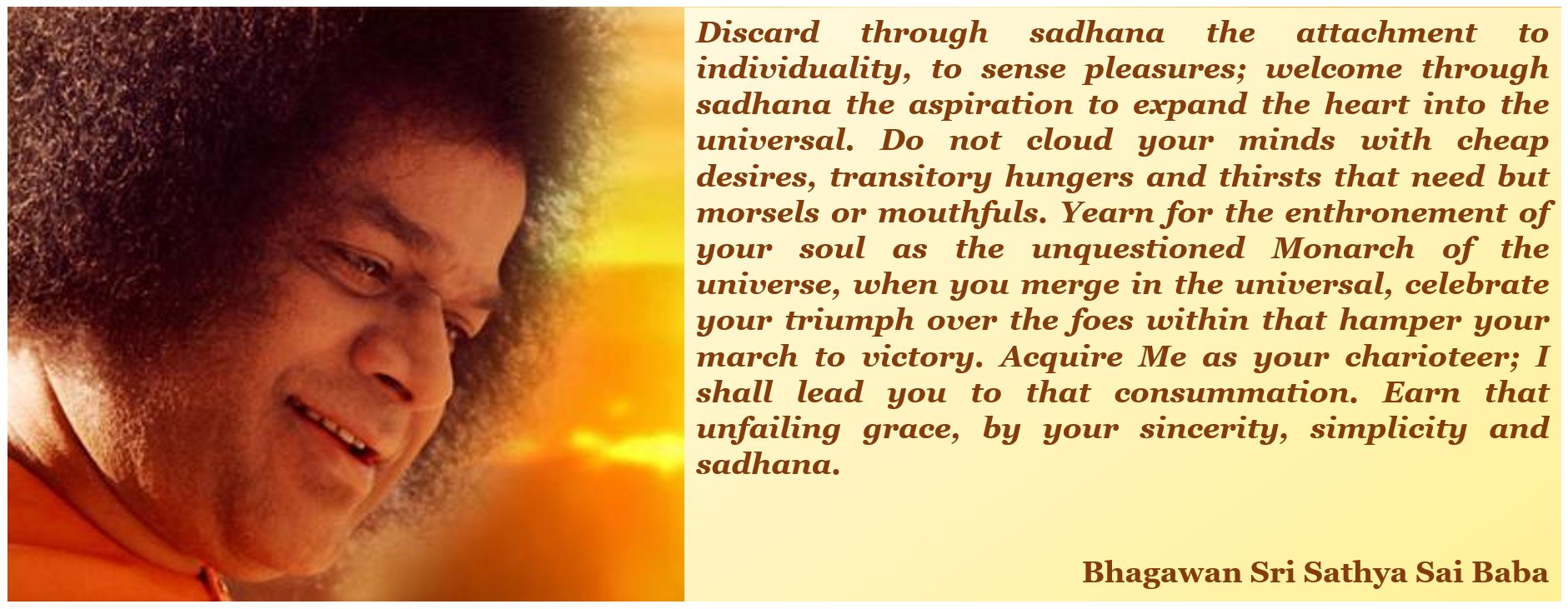 Discard through sadhana the attachment to individuality, to sense pleasures; welcome through sadhana the aspiration to expand the heart into the universal. Do not cloud your minds with cheap desires, transitory hungers and thirsts that need but morsels or mouthfuls. Yearn for the enthronement of your soul as the unquestioned Monarch of the universe, when you merge in the universal, celebrate your triumph over the foes within that hamper your march to victory. Acquire Me as your charioteer; I shall lead you to that consummation. Earn that unfailing grace, by your sincerity, simplicity and sadhana.

Bhagawan Sri Sathya Sai Baba